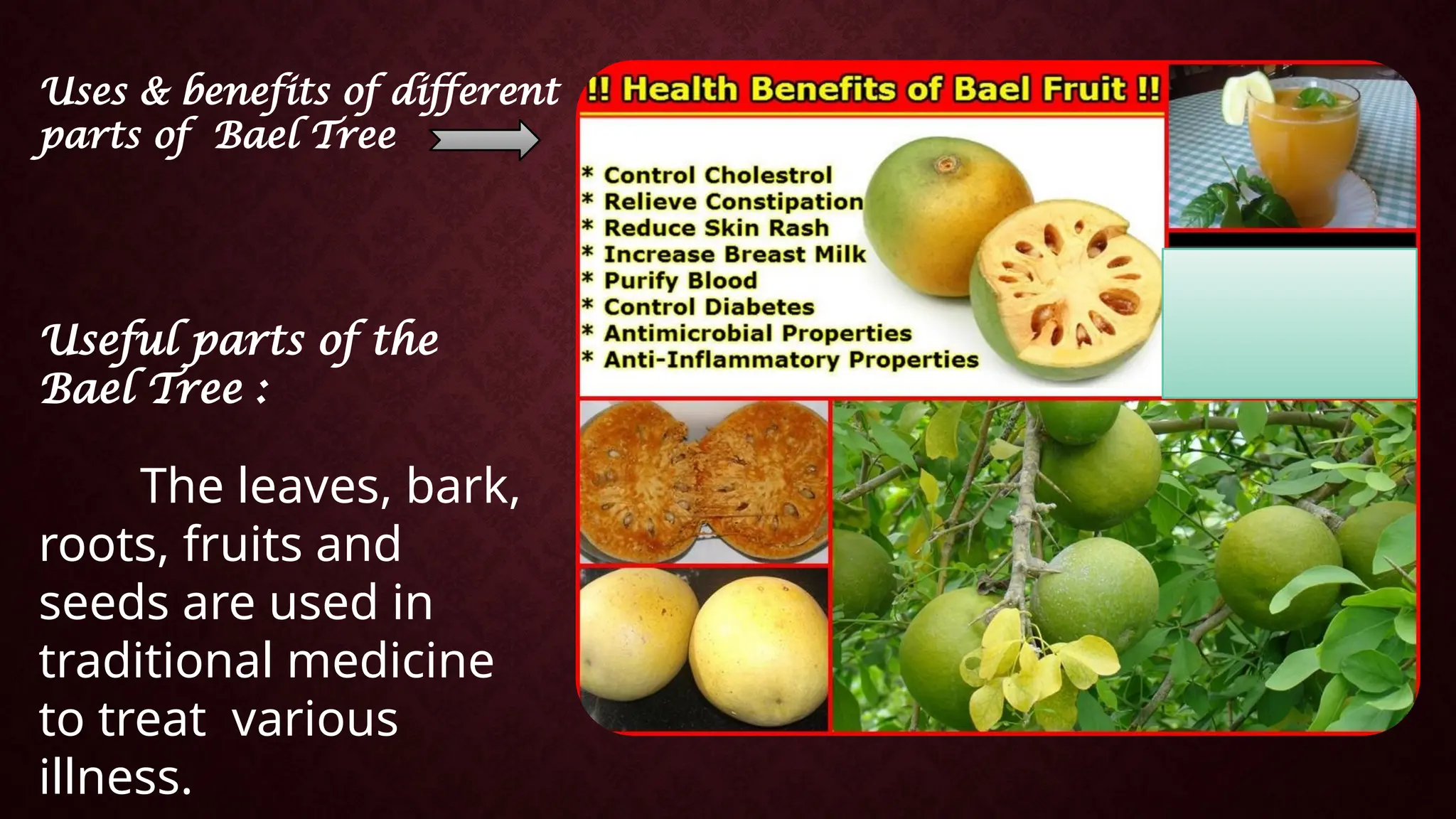 Uses & benefits of different parts of Bael Tree

Useful parts of the Bael Tree :

The leaves, bark, roots, fruits and seeds are used in traditional medicine to treat various illness.

!! Health Benefits of Bael Fruit !!

* Control Cholestrol
* Relieve Constipation
* Reduce Skin Rash
* Increase Breast Milk
* Purify Blood
* Control Diabetes
* Antimicrobial Properties
* Anti-Inflammatory Properties